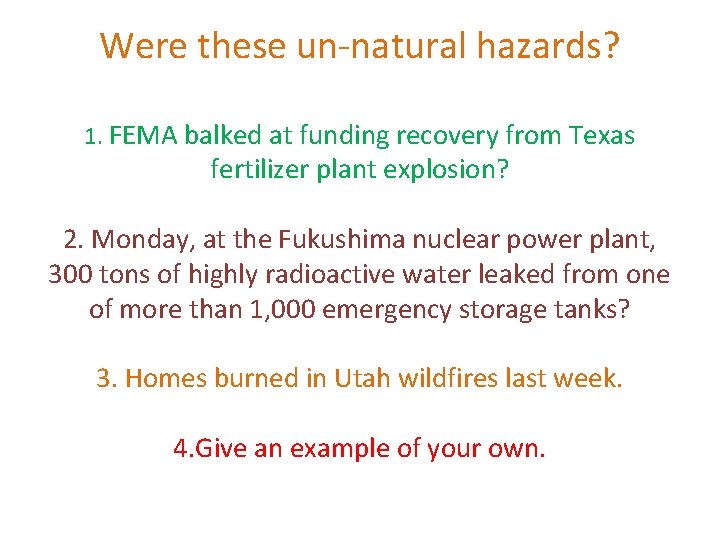 Were these un-natural hazards?

1. FEMA balked at funding recovery from Texas fertilizer plant explosion?

2. Monday, at the Fukushima nuclear power plant, 300 tons of highly radioactive water leaked from one of more than 1,000 emergency storage tanks?

3. Homes burned in Utah wildfires last week.

4.Give an example of your own.